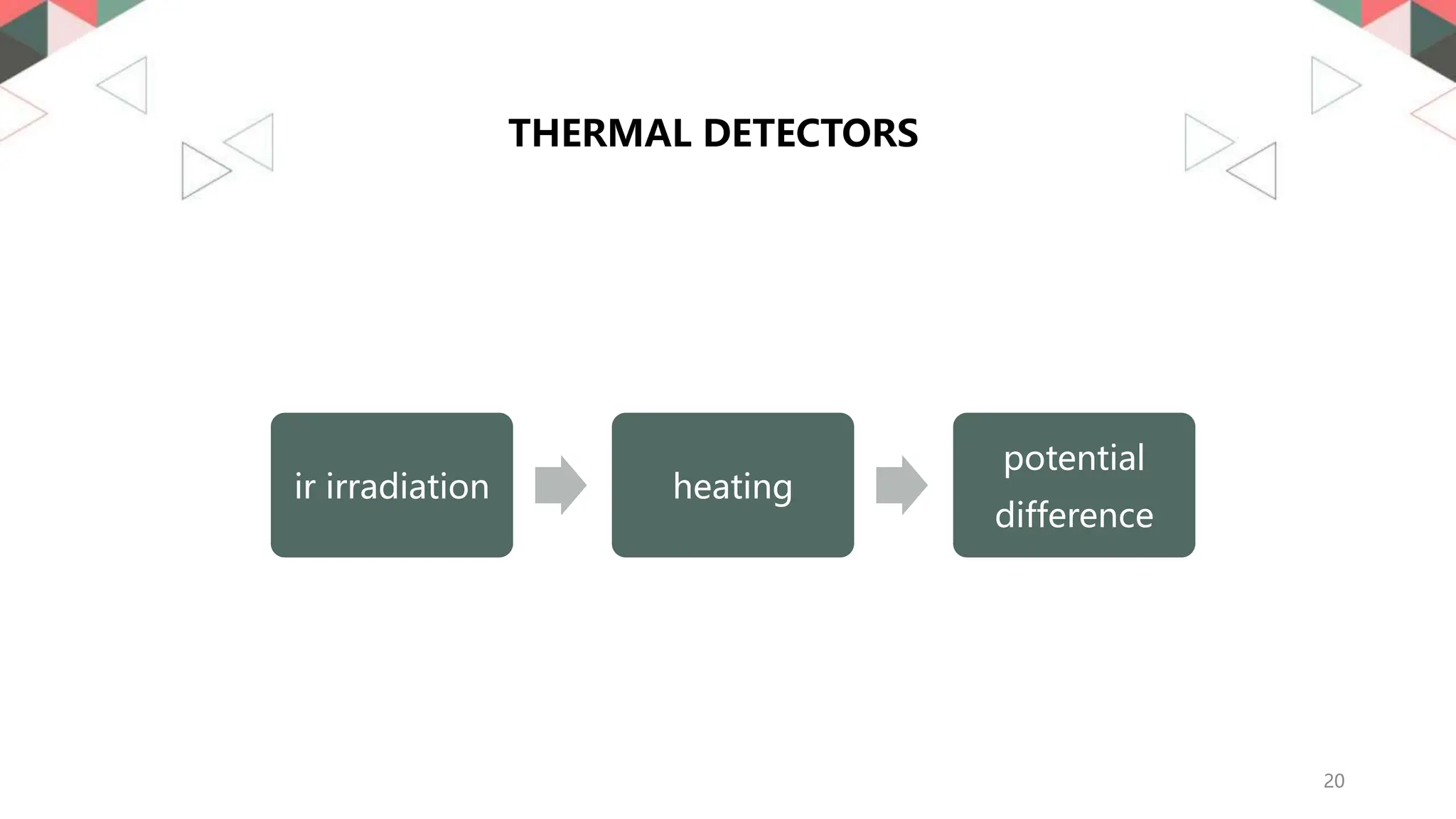 THERMAL DETECTORS

ir irradiation

heating

potential difference

20